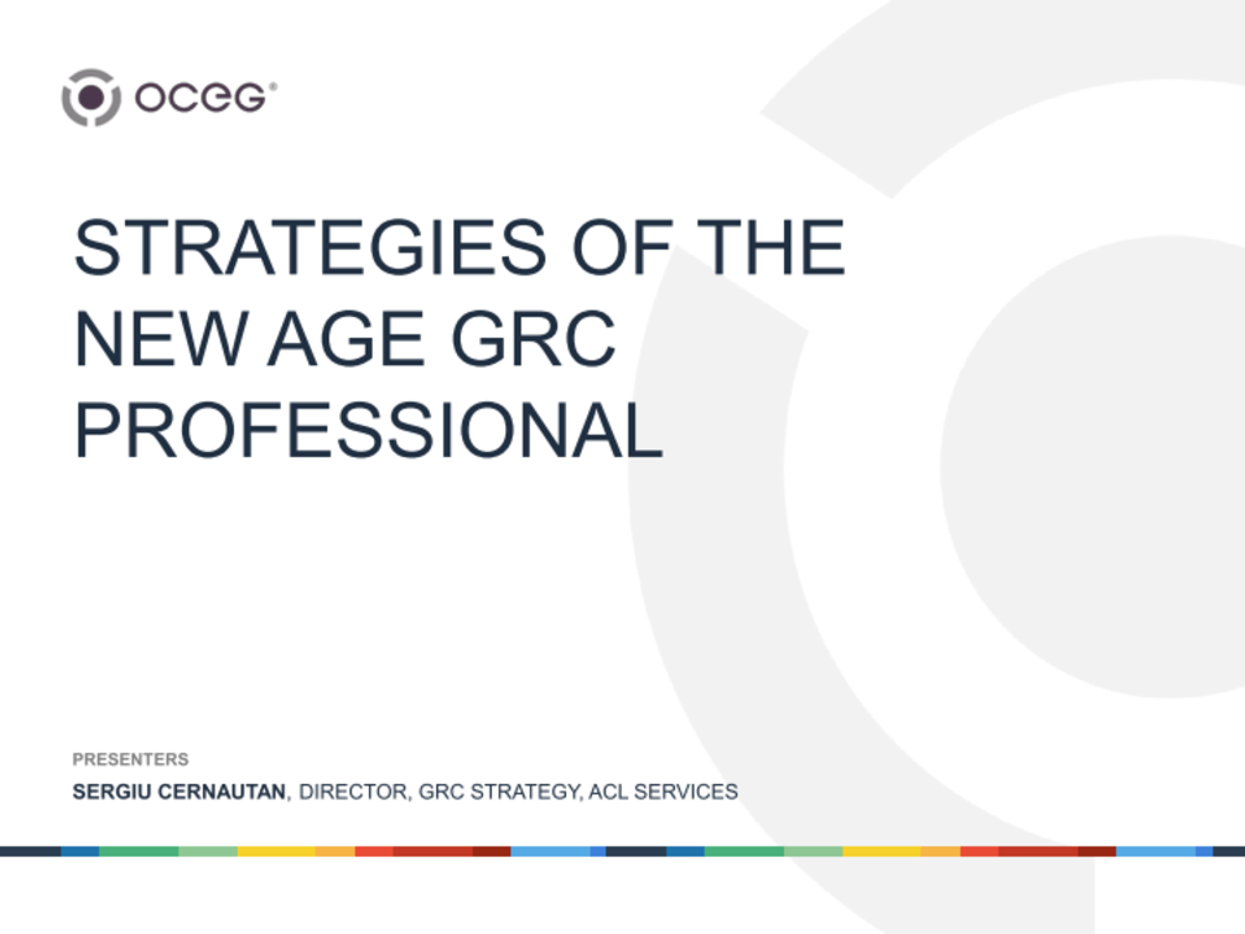 oceg®

STRATEGIES OF THE NEW AGE GRC PROFESSIONAL

PRESENTERS

SERGIU CERNAUTAN, DIRECTOR, GRC STRATEGY, ACL SERVICES